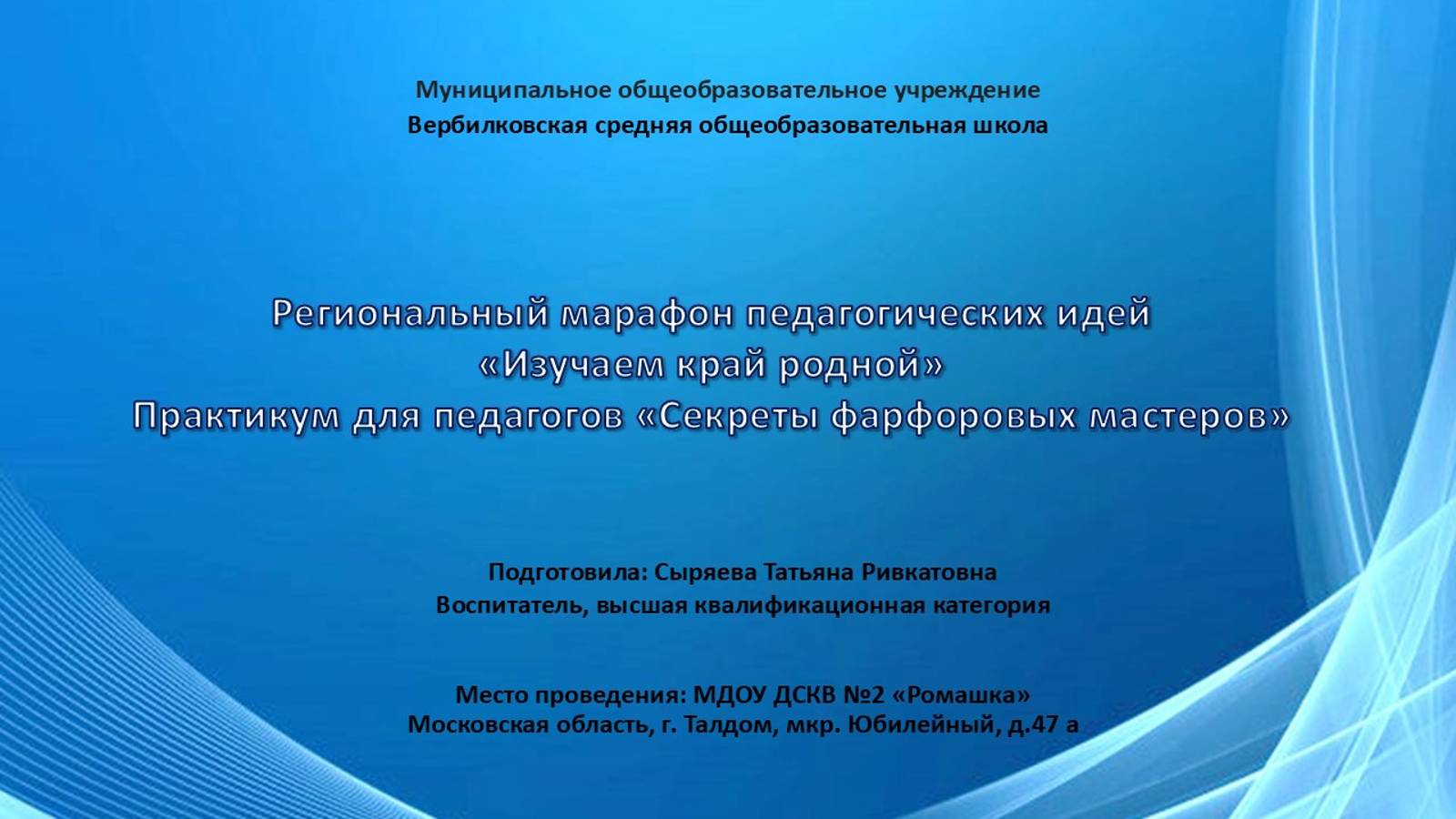 Муниципальное общеобразовательное учреждение
Вербилковская средняя общеобразовательная школа

Региональный марафон педагогических идей
«Изучаем край родной»
Практикум для педагогов «Секреты фарфоровых мастеров»

Подготовила: Сыряева Татьяна Ривкатовна
Воспитатель, высшая квалификационная категория

Место проведения: МДОУ ДСКВ №2 «Ромашка»
Московская область, г. Талдом, мкр. Юбилейный, д.47 а